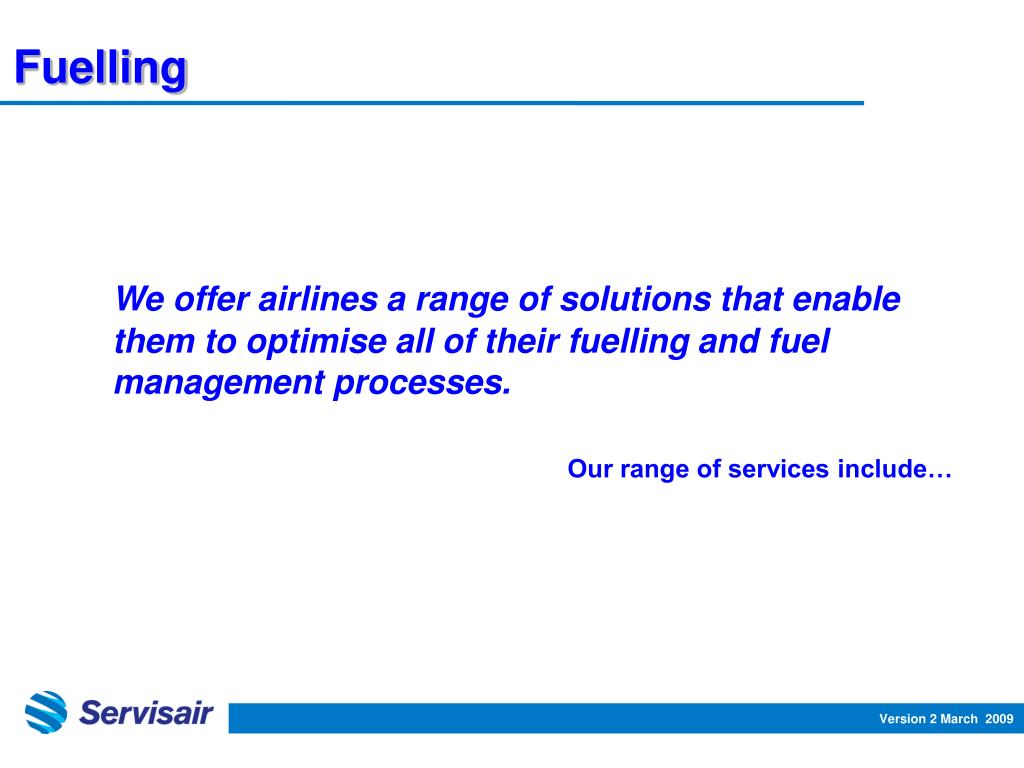 Fuelling

We offer airlines a range of solutions that enable them to optimise all of their fuelling and fuel management processes.

Our range of services include…

Servisair

Version 2 March 2009